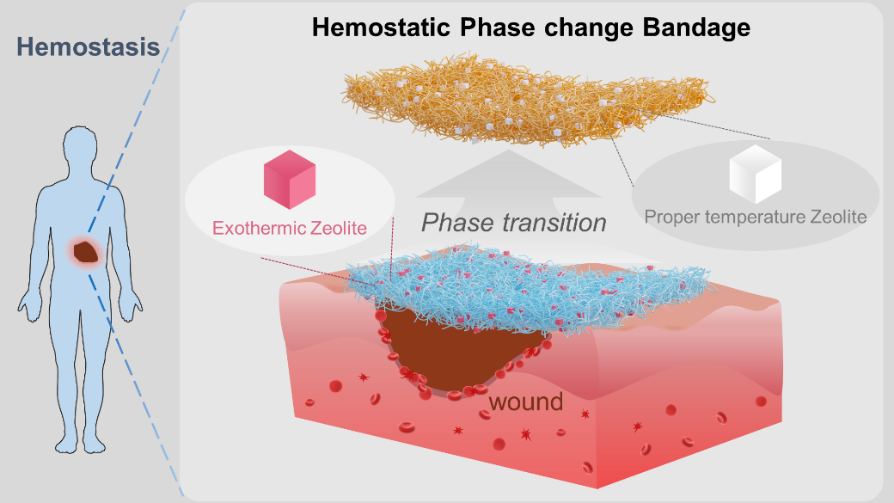 Hemostasis

Hemostatic Phase change Bandage

Exothermic Zeolite

Phase transition

Proper temperature Zeolite

wound